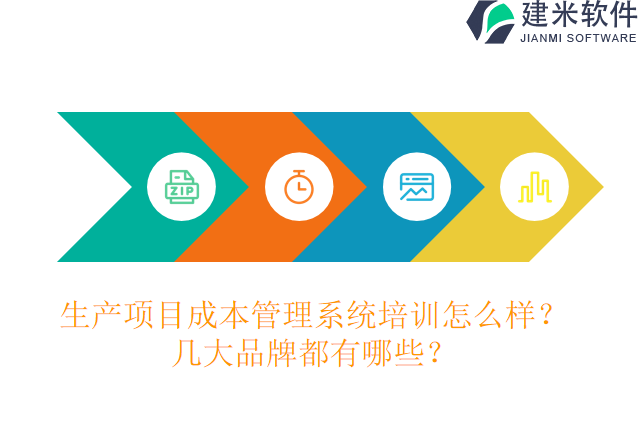 建米软件
JIANMI SOFTWARE

ZIP

生产项目成本管理系统培训怎么样？
几大品牌都有哪些？